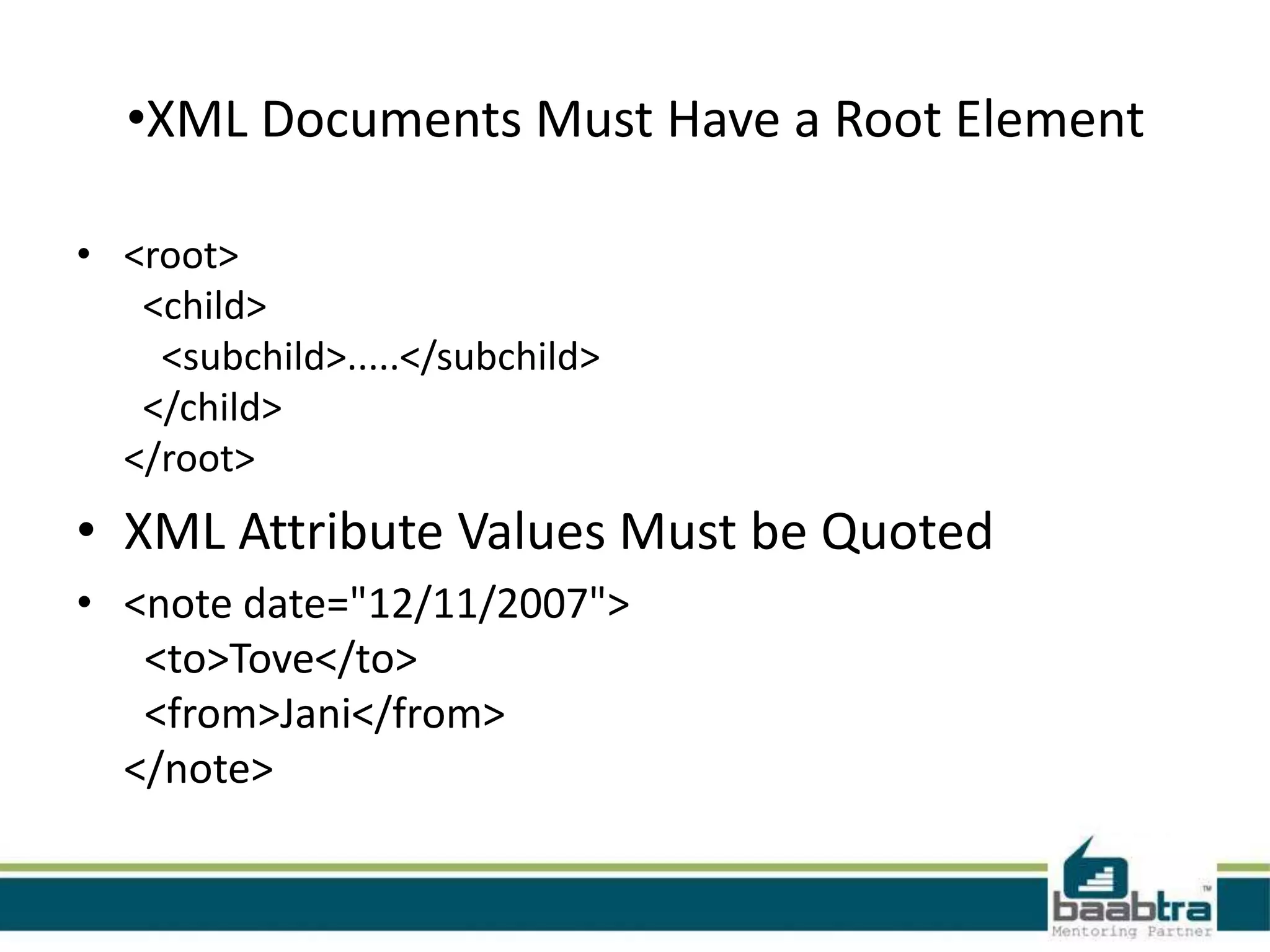 •XML Documents Must Have a Root Element

• <root>
<child>
<subchild>.....</subchild>
</child>
</root>

• XML Attribute Values Must be Quoted

• <note date="12/11/2007">
<to>Tove</to>
<from>Jani</from>
</note>

baabtra™
Mentoring Partner